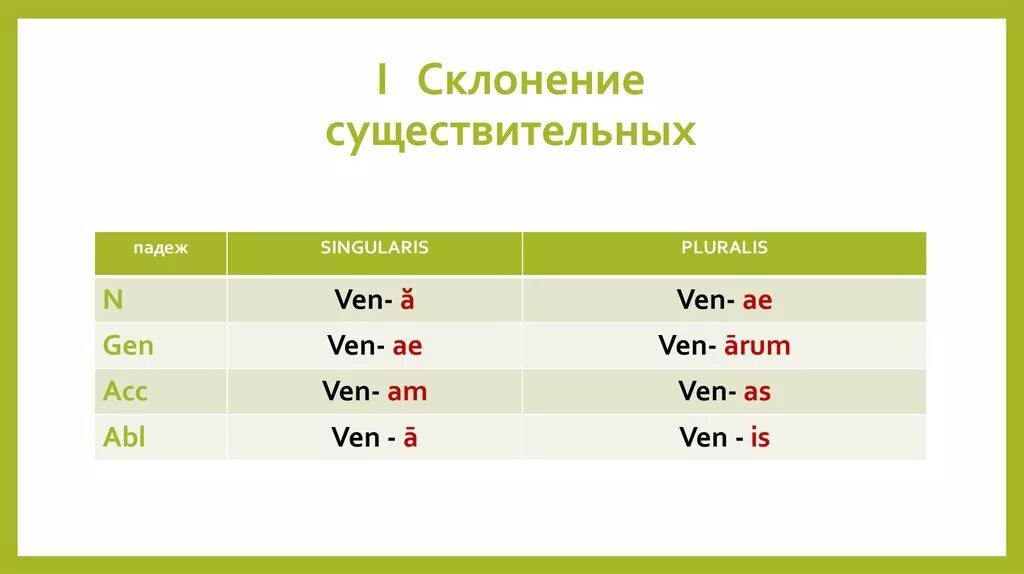 I Склонение существительных

| падеж | SINGULARIS | PLURALIS |
|---|---|---|
| N | Ven- ă | Ven- ae |
| Gen | Ven- ae | Ven- ārum |
| Acc | Ven- am | Ven- as |
| Abl | Ven - ā | Ven - is |